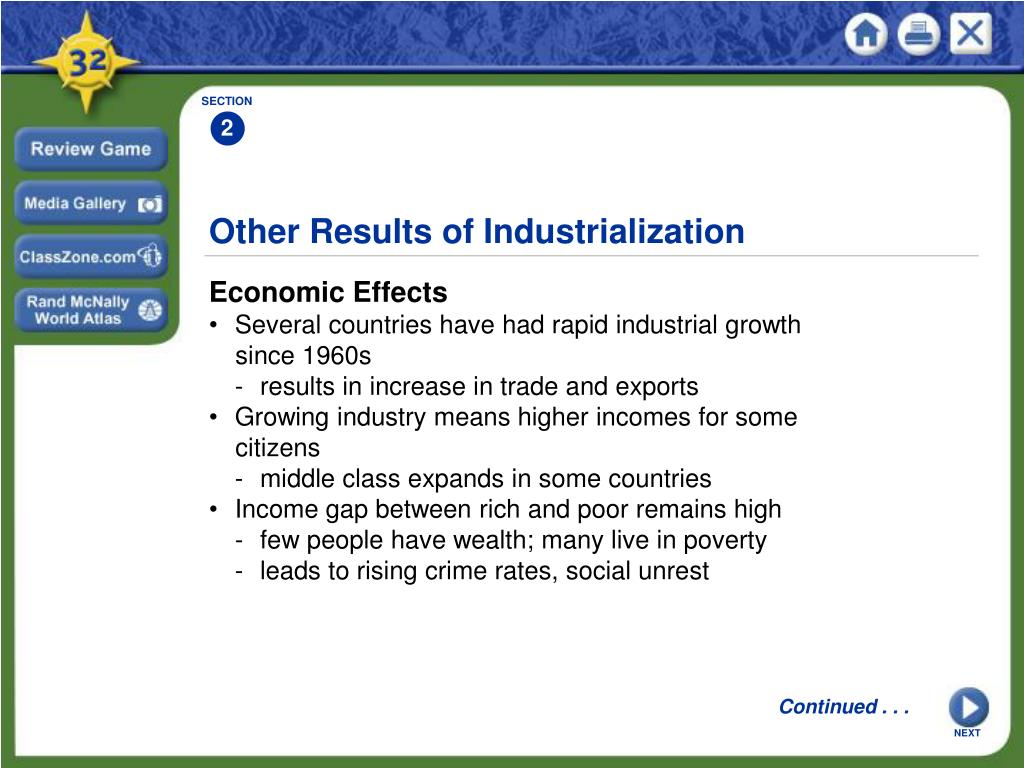 32

Review Game

Media Gallery

ClassZone.com

Rand McNally World Atlas

SECTION
2

Other Results of Industrialization

Economic Effects
• Several countries have had rapid industrial growth since 1960s
- results in increase in trade and exports
• Growing industry means higher incomes for some citizens
- middle class expands in some countries
• Income gap between rich and poor remains high
- few people have wealth; many live in poverty
- leads to rising crime rates, social unrest

Continued . . .

NEXT